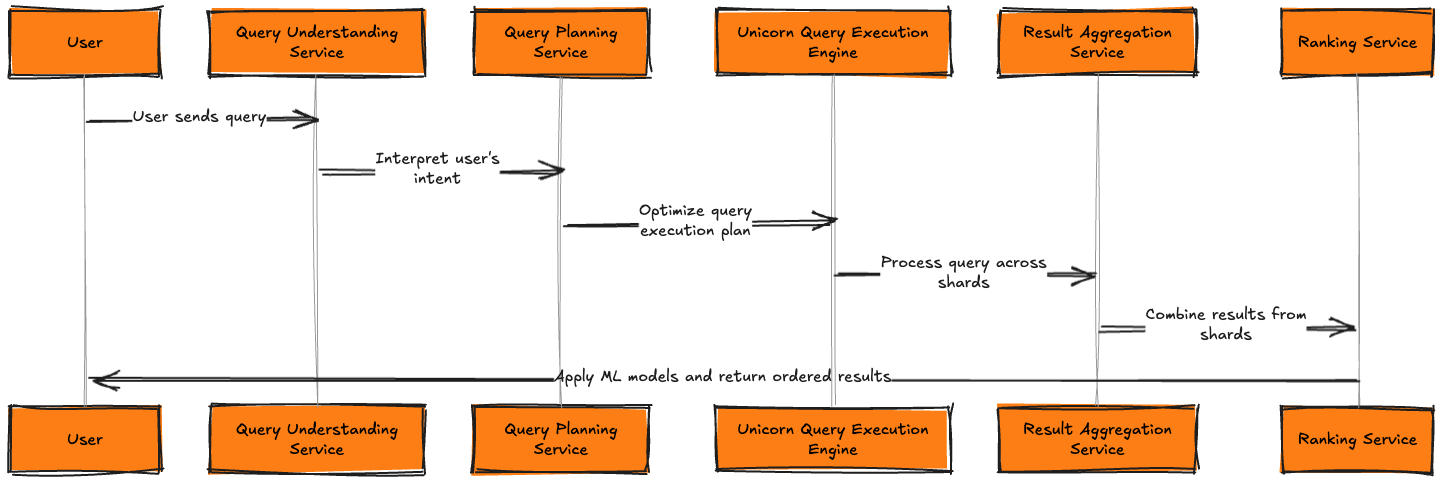 User

Query Understanding Service

Query Planning Service

Unicorn Query Execution Engine

Result Aggregation Service

Ranking Service

User sends query

Interpret user's intent

Optimize query execution plan

Process query across shards

Combine results from shards

Apply ML models and return ordered results

User

Query Understanding Service

Query Planning Service

Unicorn Query Execution Engine

Result Aggregation Service

Ranking Service